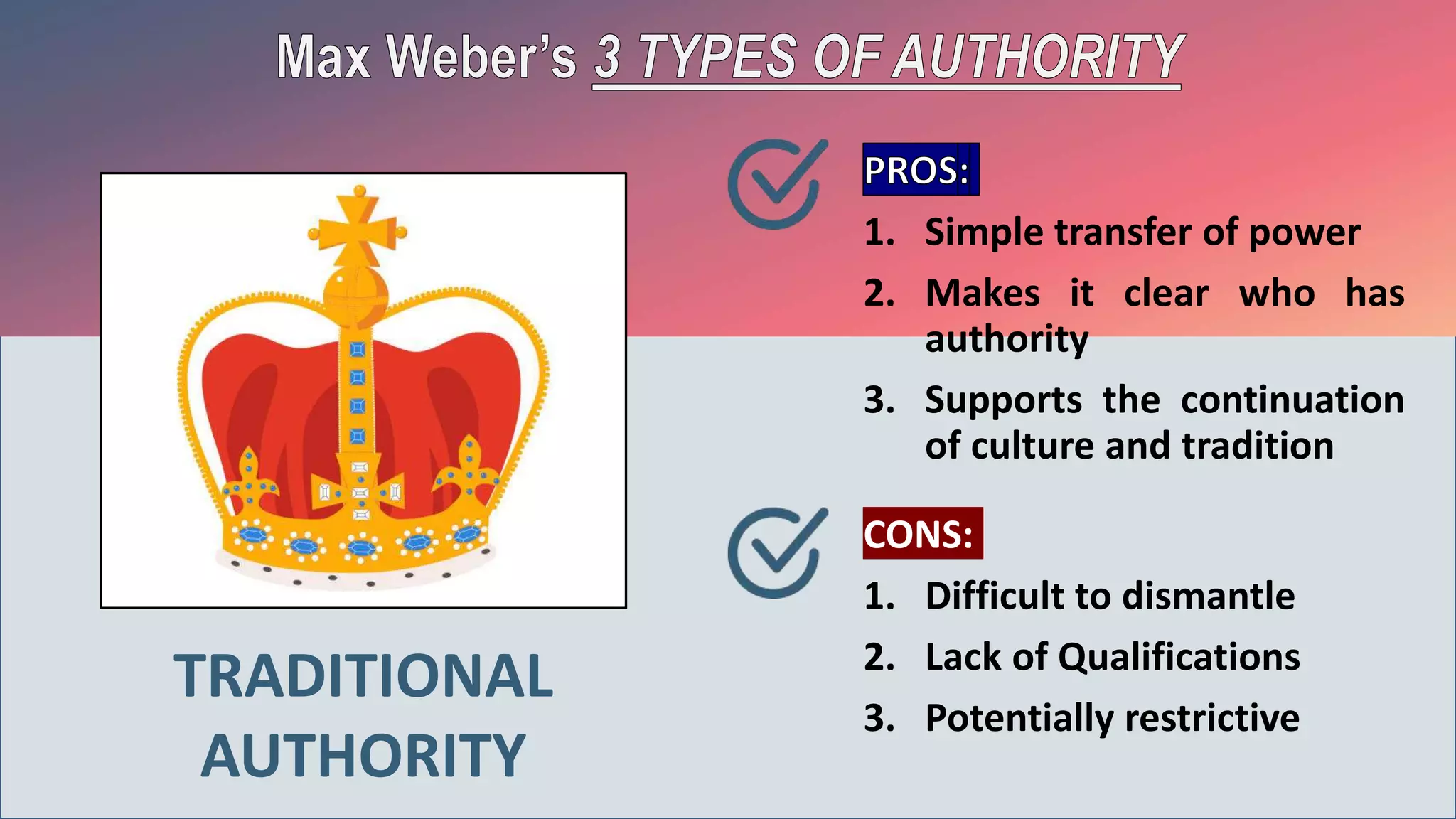 Max Weber's 3 TYPES OF AUTHORITY

TRADITIONAL AUTHORITY

PROS:

1. Simple transfer of power
2. Makes it clear who has authority
3. Supports the continuation of culture and tradition

CONS:

1. Difficult to dismantle
2. Lack of Qualifications
3. Potentially restrictive